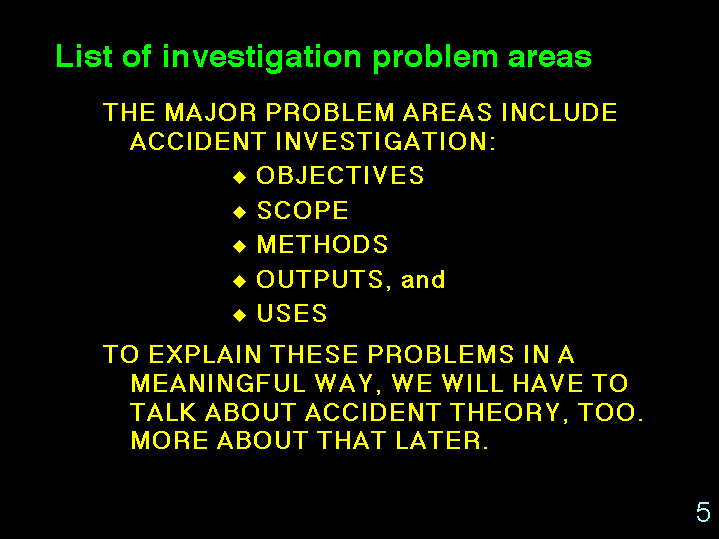 List of investigation problem areas

THE MAJOR PROBLEM AREAS INCLUDE ACCIDENT INVESTIGATION:

◆ OBJECTIVES
◆ SCOPE
◆ METHODS
◆ OUTPUTS, and
◆ USES

TO EXPLAIN THESE PROBLEMS IN A MEANINGFUL WAY, WE WILL HAVE TO TALK ABOUT ACCIDENT THEORY, TOO. MORE ABOUT THAT LATER.

5